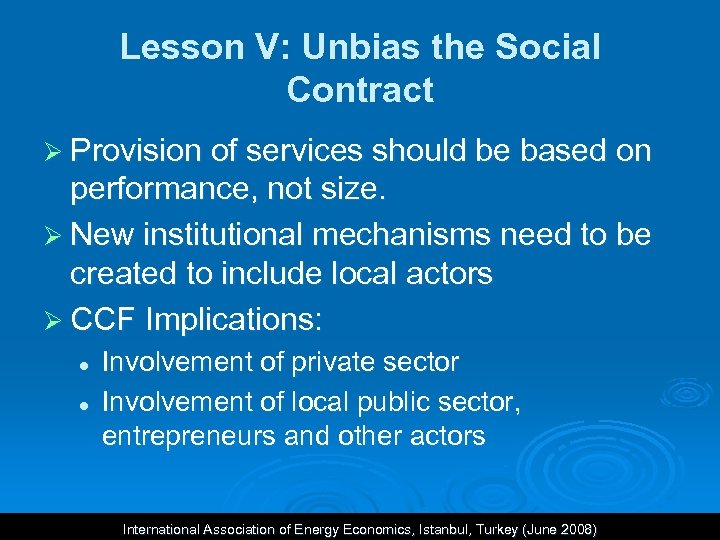 Lesson V: Unbias the Social Contract

➢ Provision of services should be based on performance, not size.

➢ New institutional mechanisms need to be created to include local actors

➢ CCF Implications:

• Involvement of private sector

• Involvement of local public sector, entrepreneurs and other actors

International Association of Energy Economics, Istanbul, Turkey (June 2008)